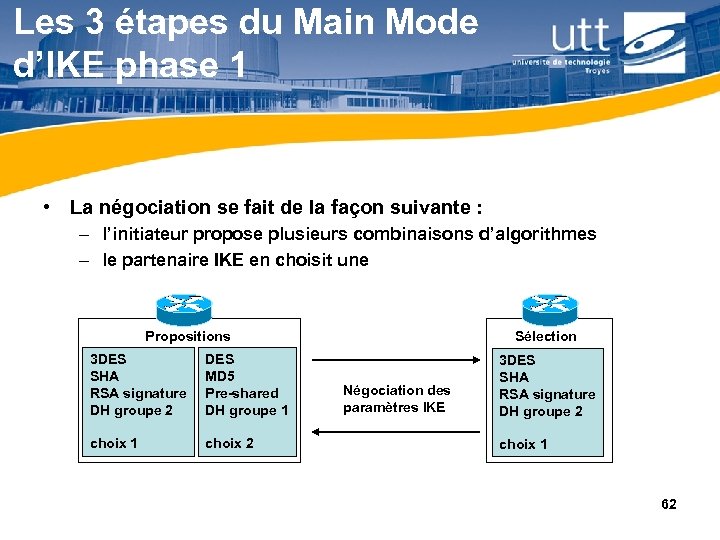 Les 3 étapes du Main Mode d'IKE phase 1

utt
université de technologie
Troyes

• La négociation se fait de la façon suivante :
– l'initiateur propose plusieurs combinaisons d'algorithmes
– le partenaire IKE en choisit une

Propositions

3DES
SHA
RSA signature
DH groupe 2

choix 1

DES
MD5
Pre-shared
DH groupe 1

choix 2

Négociation des paramètres IKE

Sélection

3DES
SHA
RSA signature
DH groupe 2

choix 1

62